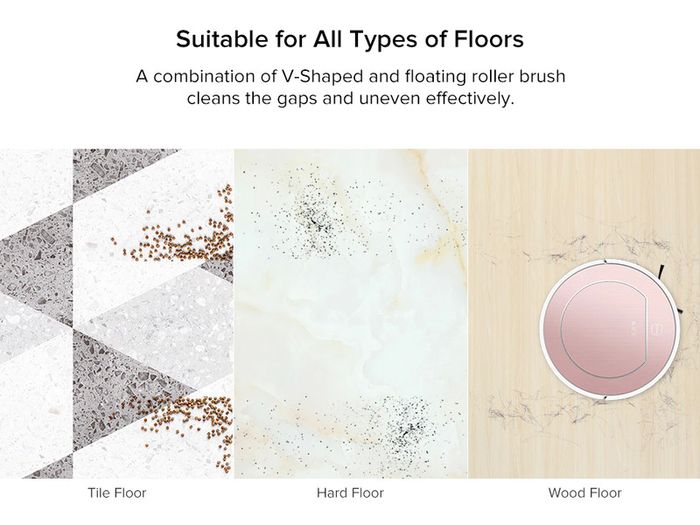 Suitable for All Types of Floors

A combination of V-Shaped and floating roller brush cleans the gaps and uneven effectively.

Tile Floor

Hard Floor

Wood Floor